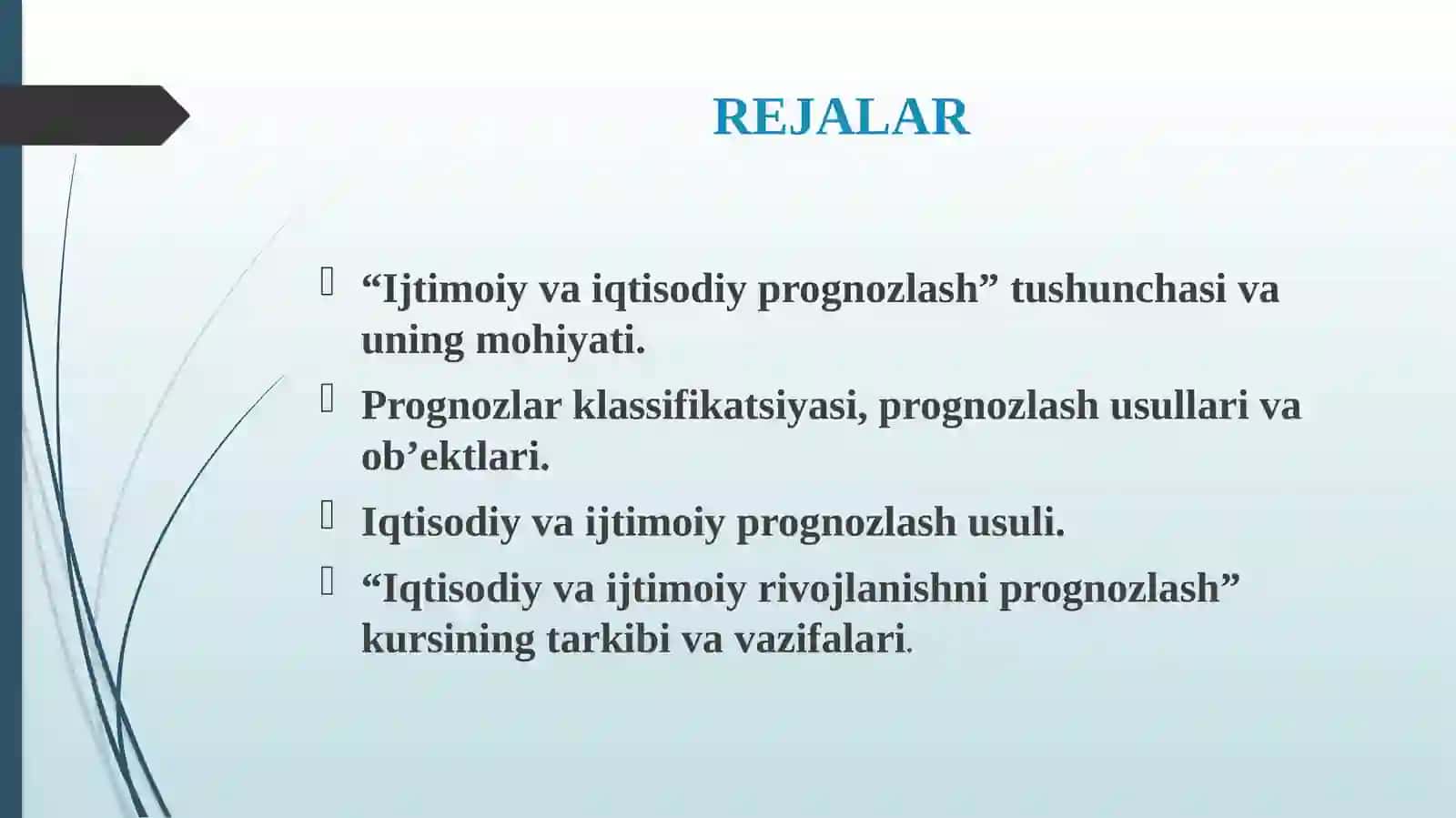 REJALAR

“Ijtimoiy va iqtisodiy prognozlash” tushunchasi va uning mohiyati.

Prognozlar klassifikatsiyasi, prognozlash usullari va ob’ektlari.

Iqtisodiy va ijtimoiy prognozlash usuli.

“Iqtisodiy va ijtimoiy rivojlanishni prognozlash” kursining tarkibi va vazifalari.